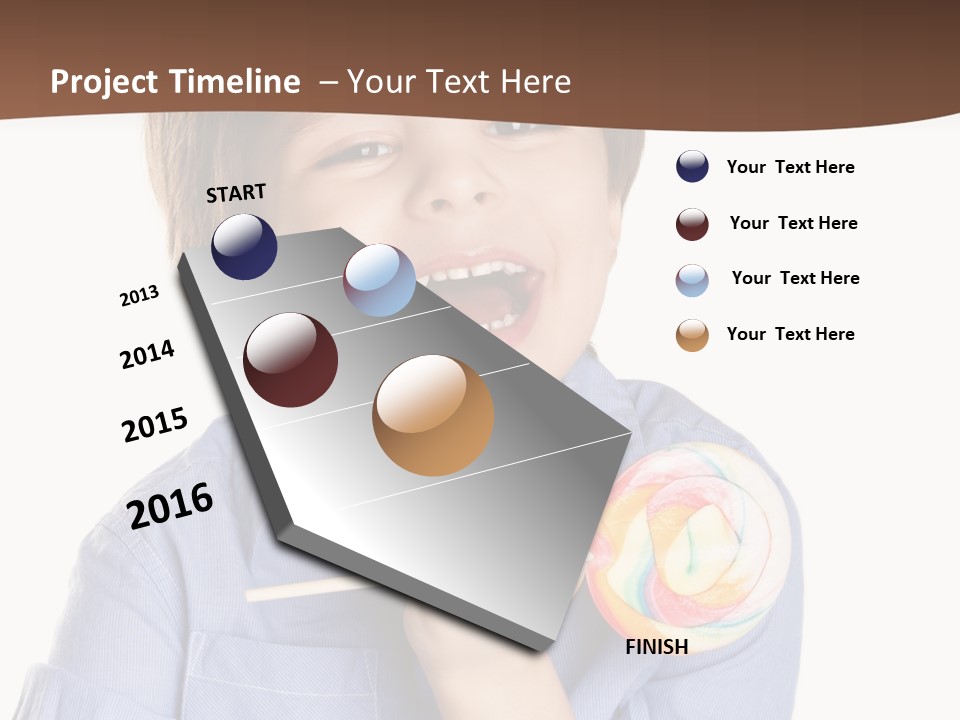 Project Timeline – Your Text Here

START

2013

2014

2015

2016

FINISH

Your Text Here

Your Text Here

Your Text Here

Your Text Here